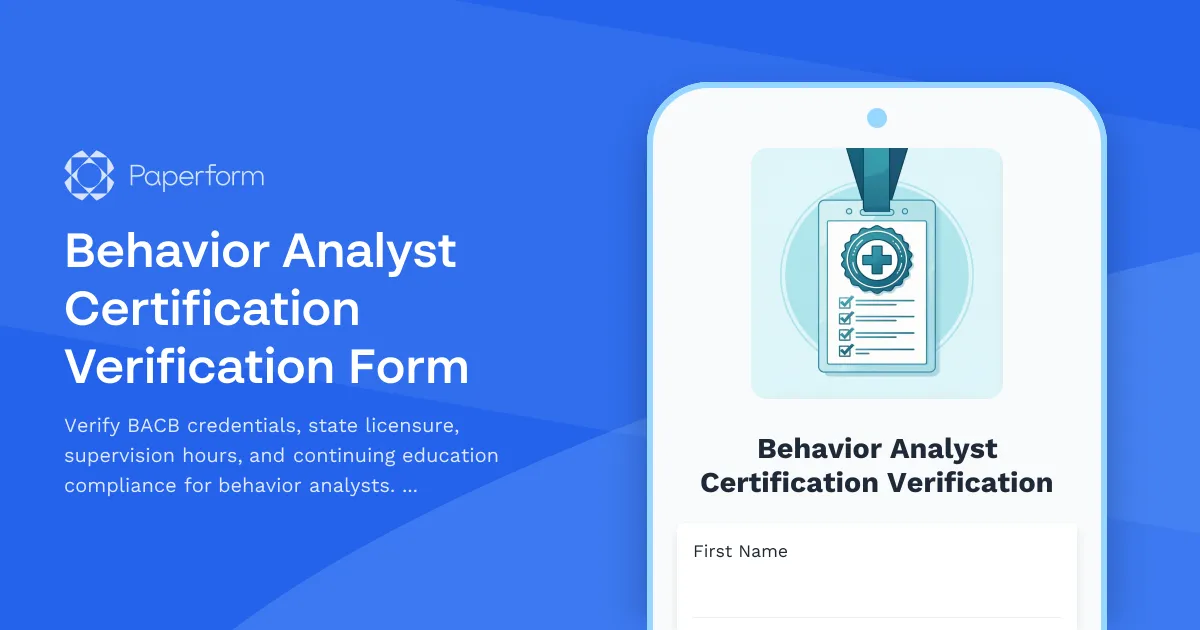 Paperform

Behavior Analyst Certification Verification Form

Verify BACB credentials, state licensure, supervision hours, and continuing education compliance for behavior analysts. ...

Behavior Analyst Certification Verification

First Name